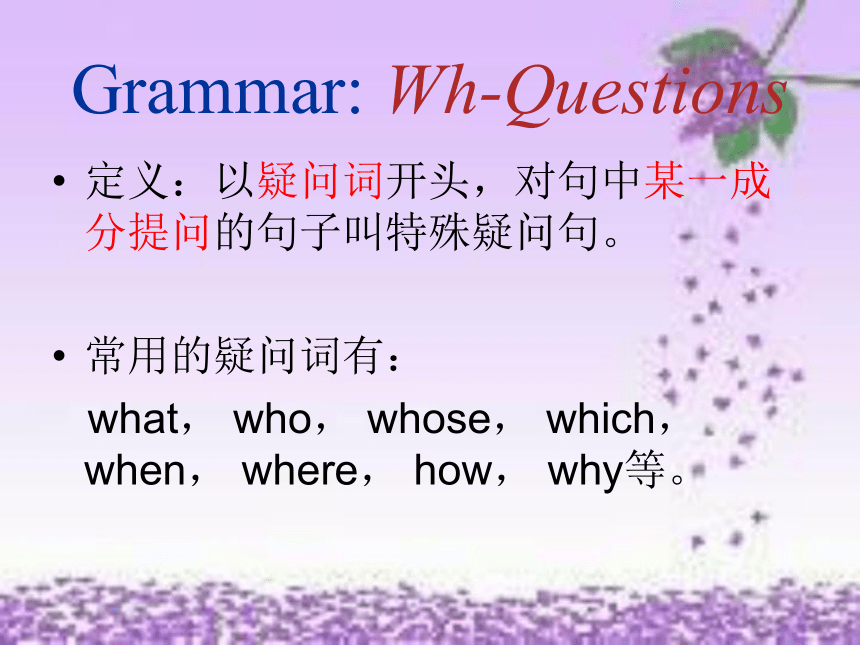 Grammar: Wh-Questions

• 定义：以疑问词开头，对句中某一成分提问的句子叫特殊疑问句。

• 常用的疑问词有：

what， who， whose， which， when， where， how， why等。